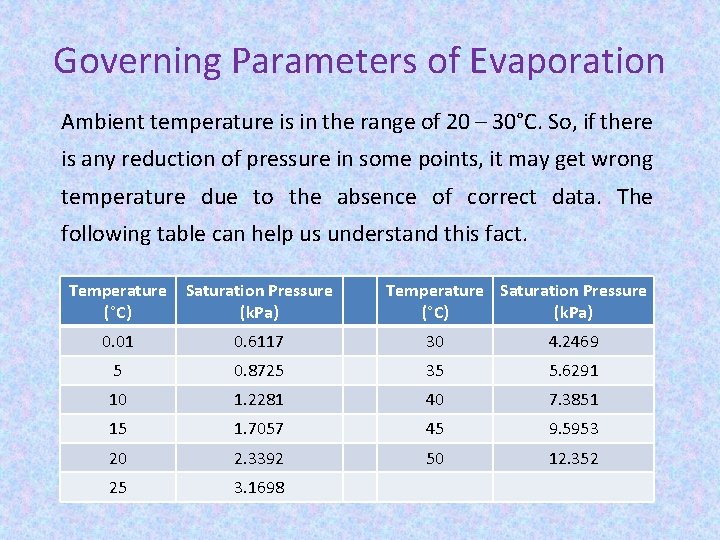 Governing Parameters of Evaporation

Ambient temperature is in the range of 20 – 30°C. So, if there is any reduction of pressure in some points, it may get wrong temperature due to the absence of correct data. The following table can help us understand this fact.

| Temperature (°C) | Saturation Pressure (kPa) | | Temperature (°C) | Saturation Pressure (kPa) |
|---|---|---|---|---|
| 0.01 | 0.6117 | | 30 | 4.2469 |
| 5 | 0.8725 | | 35 | 5.6291 |
| 10 | 1.2281 | | 40 | 7.3851 |
| 15 | 1.7057 | | 45 | 9.5953 |
| 20 | 2.3392 | | 50 | 12.352 |
| 25 | 3.1698 | | | |